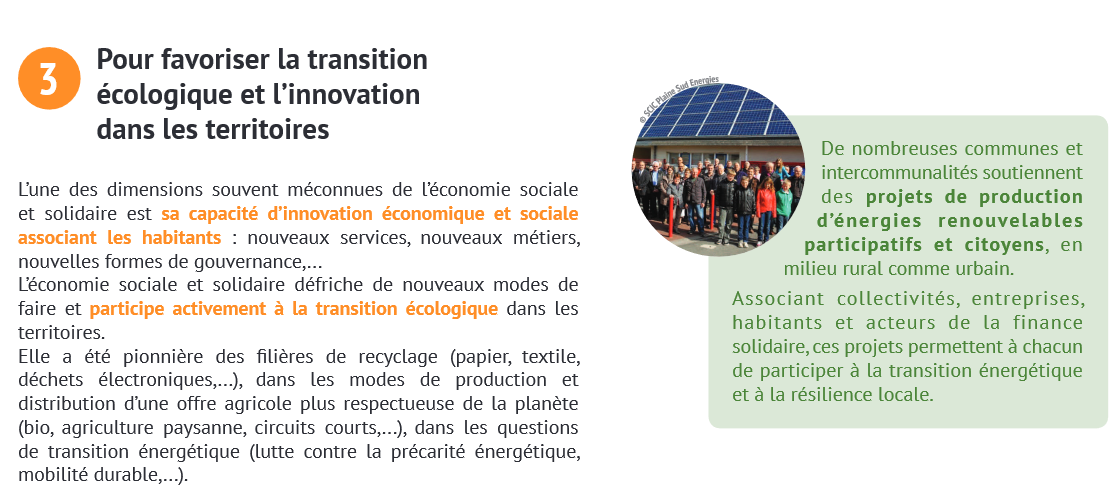 3

Pour favoriser la transition écologique et l'innovation dans les territoires

L'une des dimensions souvent méconnues de l'économie sociale et solidaire est sa capacité d'innovation économique et sociale associant les habitants : nouveaux services, nouveaux métiers, nouvelles formes de gouvernance,…
L'économie sociale et solidaire défriche de nouveaux modes de faire et participe activement à la transition écologique dans les territoires.
Elle a été pionnière des filières de recyclage (papier, textile, déchets électroniques,…), dans les modes de production et distribution d'une offre agricole plus respectueuse de la planète (bio, agriculture paysanne, circuits courts,…), dans les questions de transition énergétique (lutte contre la précarité énergétique, mobilité durable,…).

© SCIC Plaine Sud Energies

De nombreuses communes et intercommunalités soutiennent des projets de production d'énergies renouvelables participatifs et citoyens, en milieu rural comme urbain.

Associant collectivités, entreprises, habitants et acteurs de la finance solidaire, ces projets permettent à chacun de participer à la transition énergétique et à la résilience locale.